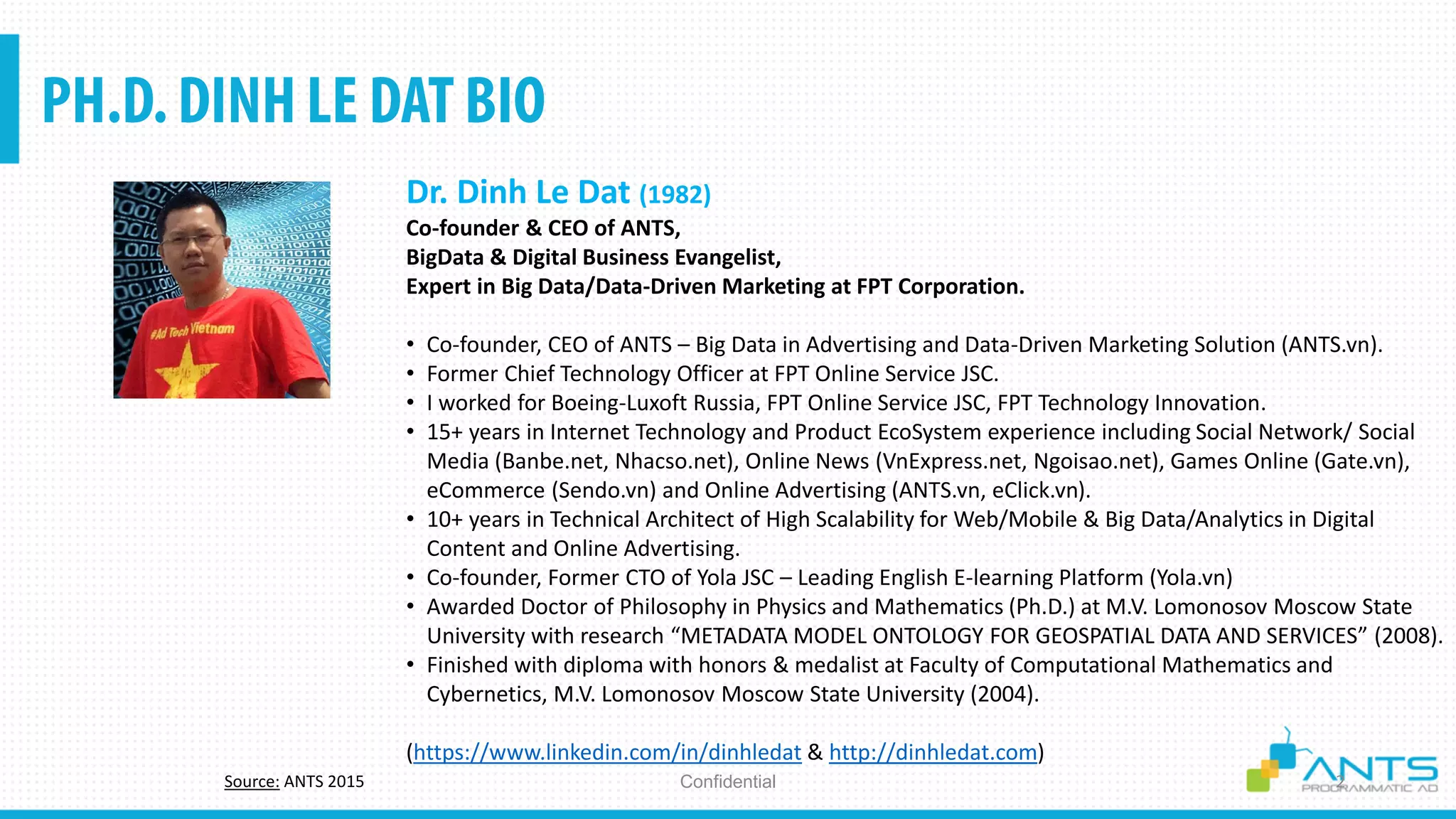 PH.D. DINH LE DAT BIO

#Ad Tech Vietnam

Dr. Dinh Le Dat (1982)
Co-founder & CEO of ANTS,
BigData & Digital Business Evangelist,
Expert in Big Data/Data-Driven Marketing at FPT Corporation.

• Co-founder, CEO of ANTS – Big Data in Advertising and Data-Driven Marketing Solution (ANTS.vn).
• Former Chief Technology Officer at FPT Online Service JSC.
• I worked for Boeing-Luxoft Russia, FPT Online Service JSC, FPT Technology Innovation.
• 15+ years in Internet Technology and Product EcoSystem experience including Social Network/ Social Media (Banbe.net, Nhacso.net), Online News (VnExpress.net, Ngoisao.net), Games Online (Gate.vn), eCommerce (Sendo.vn) and Online Advertising (ANTS.vn, eClick.vn).
• 10+ years in Technical Architect of High Scalability for Web/Mobile & Big Data/Analytics in Digital Content and Online Advertising.
• Co-founder, Former CTO of Yola JSC – Leading English E-learning Platform (Yola.vn)
• Awarded Doctor of Philosophy in Physics and Mathematics (Ph.D.) at M.V. Lomonosov Moscow State University with research “METADATA MODEL ONTOLOGY FOR GEOSPATIAL DATA AND SERVICES” (2008).
• Finished with diploma with honors & medalist at Faculty of Computational Mathematics and Cybernetics, M.V. Lomonosov Moscow State University (2004).

(https://www.linkedin.com/in/dinhledat & http://dinhledat.com)

Source: ANTS 2015

Confidential

ANTS
PROGRAMMATIC AD
2